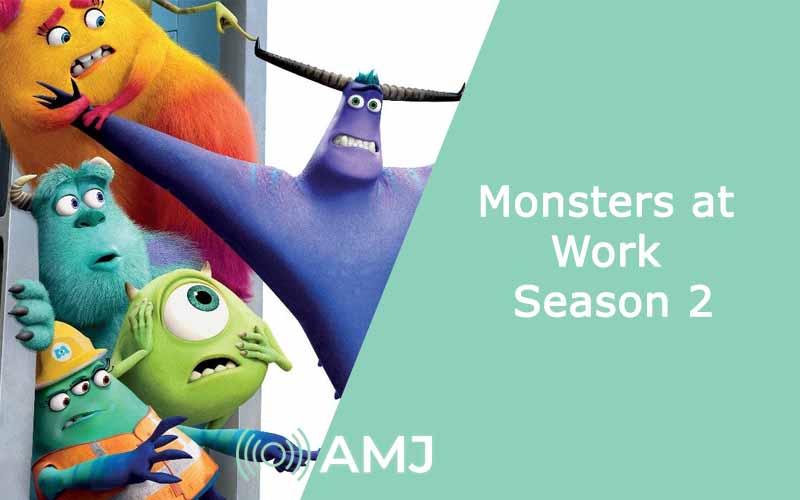 Monsters at Work Season 2

AMJ